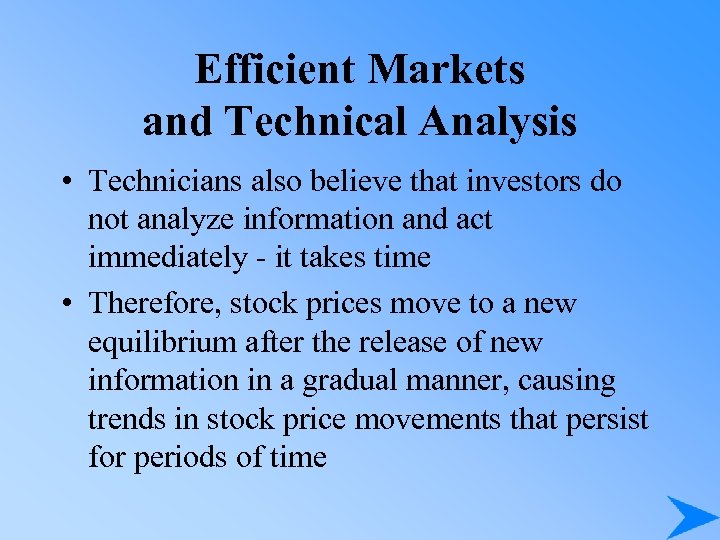 Efficient Markets and Technical Analysis

• Technicians also believe that investors do not analyze information and act immediately - it takes time

• Therefore, stock prices move to a new equilibrium after the release of new information in a gradual manner, causing trends in stock price movements that persist for periods of time